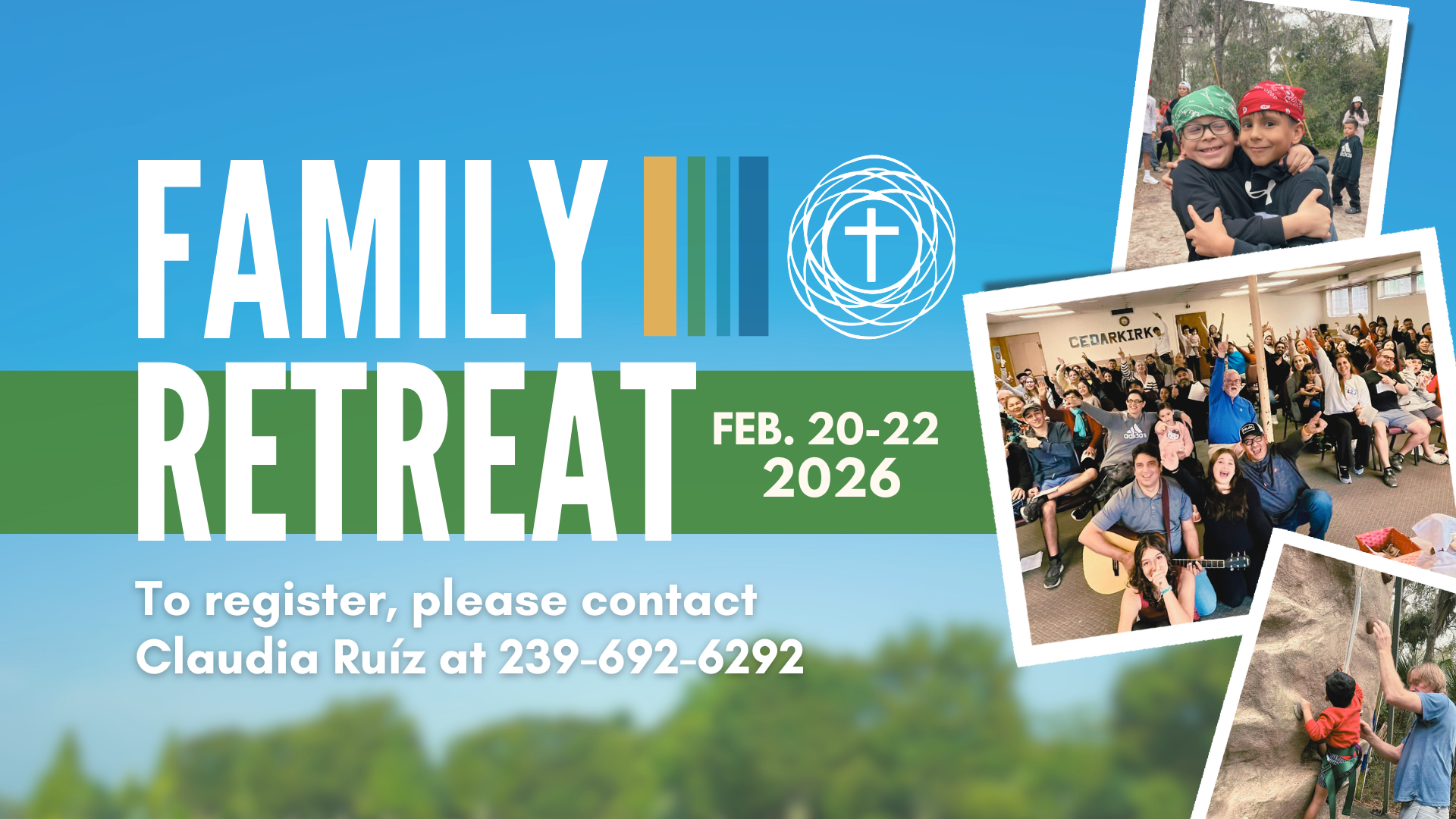 FAMILY RETREAT

FEB. 20-22 2026

To register, please contact Claudia Ruíz at 239-692-6292

CEDARKIRK

adidas